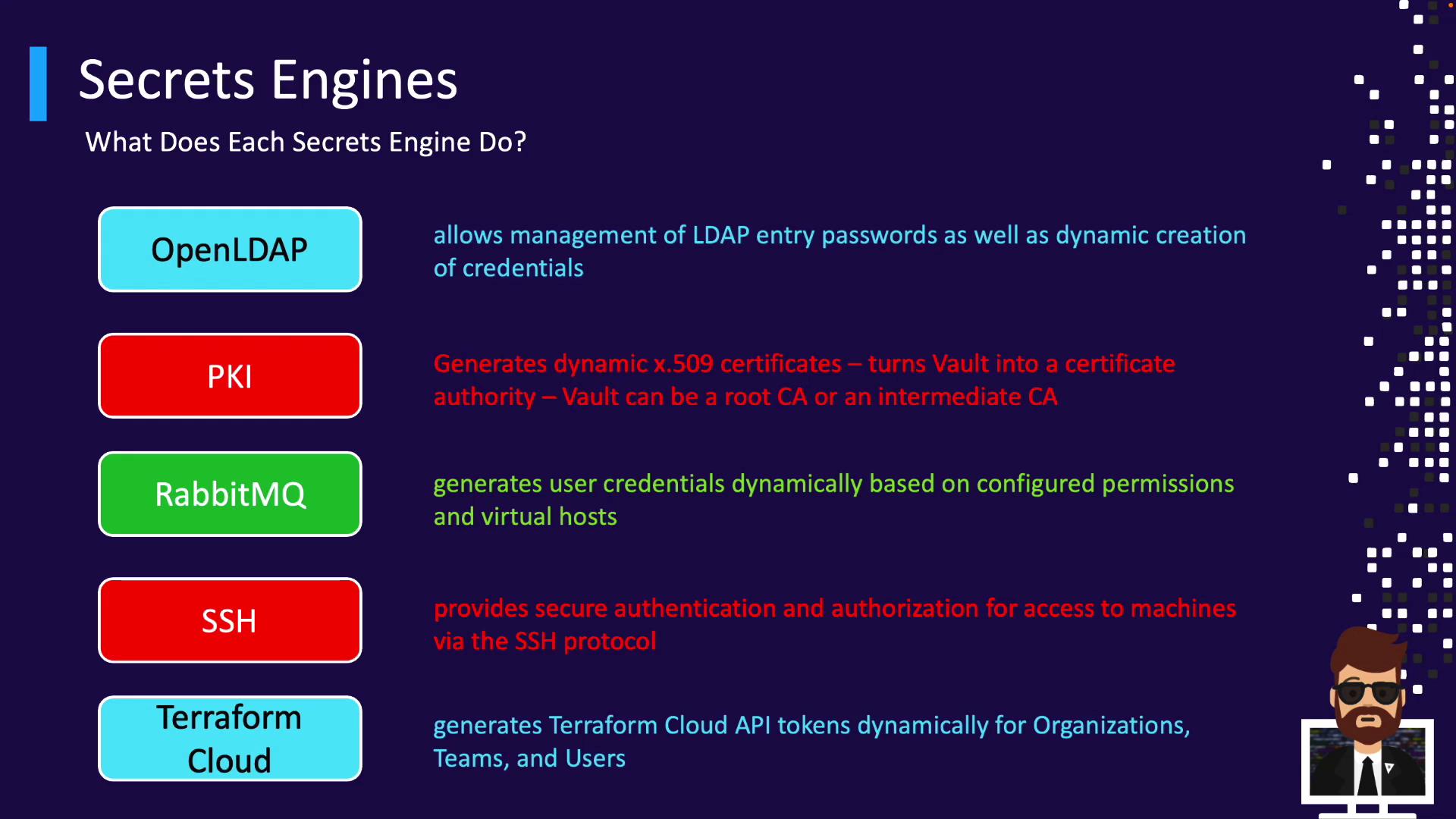 Secrets Engines

What Does Each Secrets Engine Do?

OpenLDAP

allows management of LDAP entry passwords as well as dynamic creation of credentials

PKI

Generates dynamic x.509 certificates – turns Vault into a certificate authority – Vault can be a root CA or an intermediate CA

RabbitMQ

generates user credentials dynamically based on configured permissions and virtual hosts

SSH

provides secure authentication and authorization for access to machines via the SSH protocol

Terraform Cloud

generates Terraform Cloud API tokens dynamically for Organizations, Teams, and Users